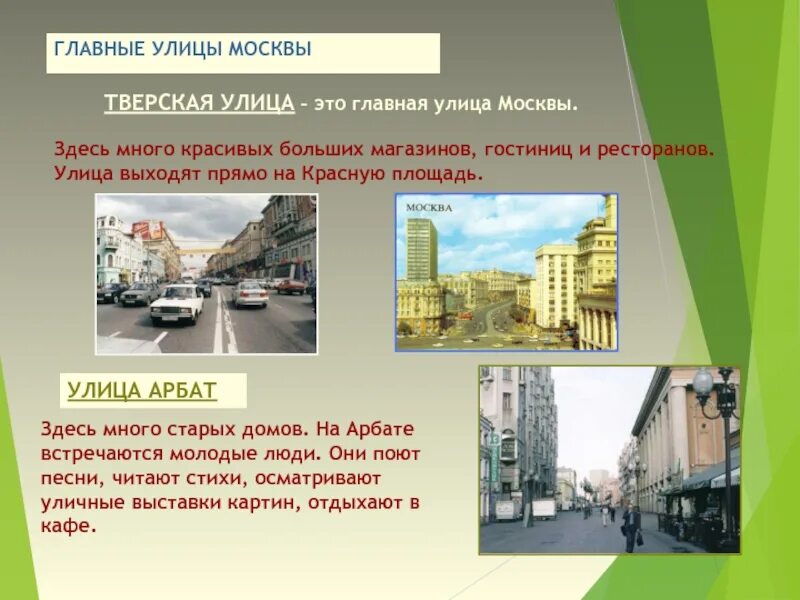 ГЛАВНЫЕ УЛИЦЫ МОСКВЫ

ТВЕРСКАЯ УЛИЦА – это главная улица Москвы.

Здесь много красивых больших магазинов, гостиниц и ресторанов. Улица выходят прямо на Красную площадь.

МОСКВА

УЛИЦА АРБАТ

Здесь много старых домов. На Арбате встречаются молодые люди. Они поют песни, читают стихи, осматривают уличные выставки картин, отдыхают в кафе.